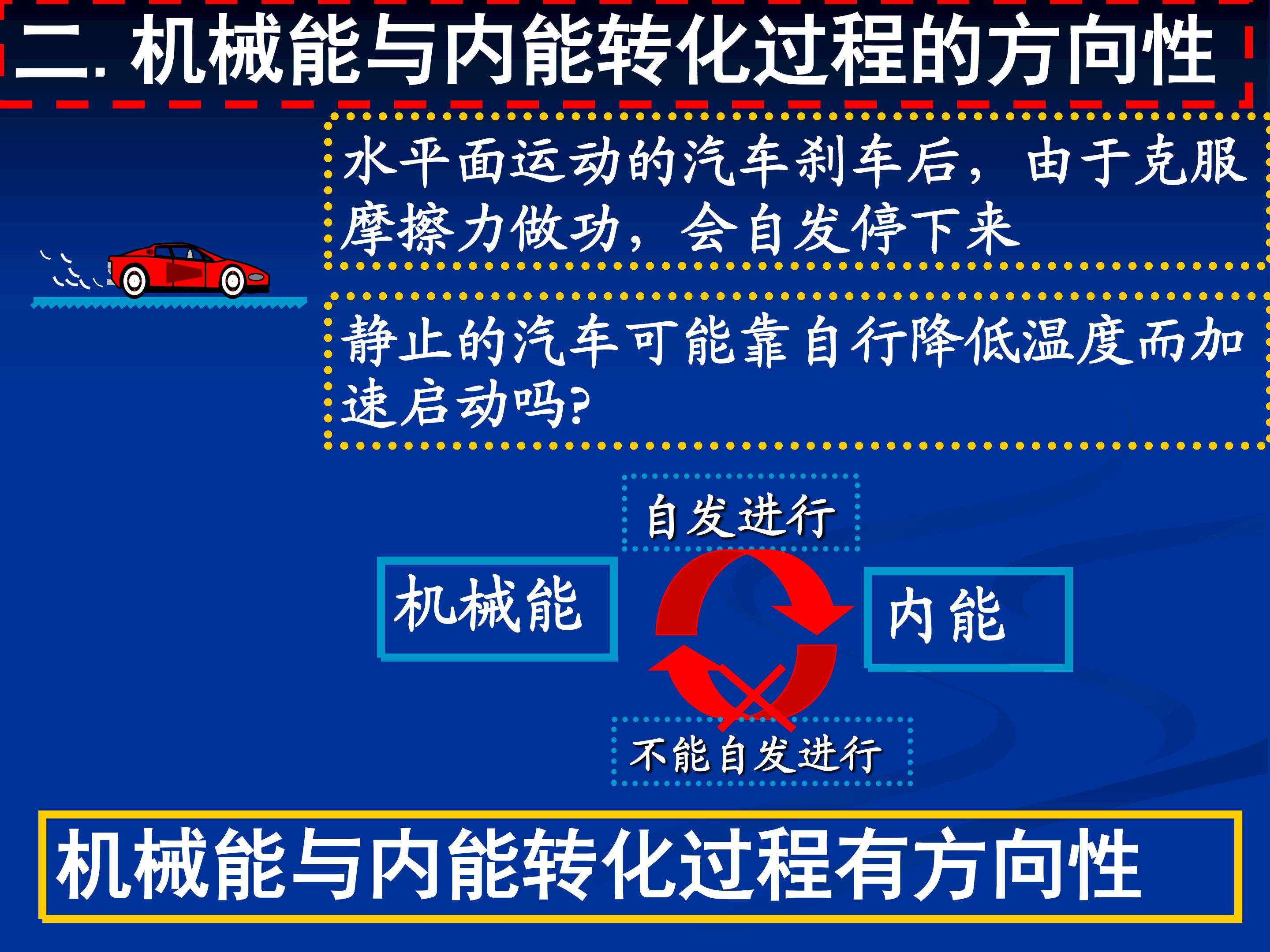 二.机械能与内能转化过程的方向性

水平面运动的汽车刹车后，由于克服摩擦力做功，会自发停下来

静止的汽车可能靠自行降低温度而加速启动吗?

自发进行

机械能

内能

不能自发进行

机械能与内能转化过程有方向性